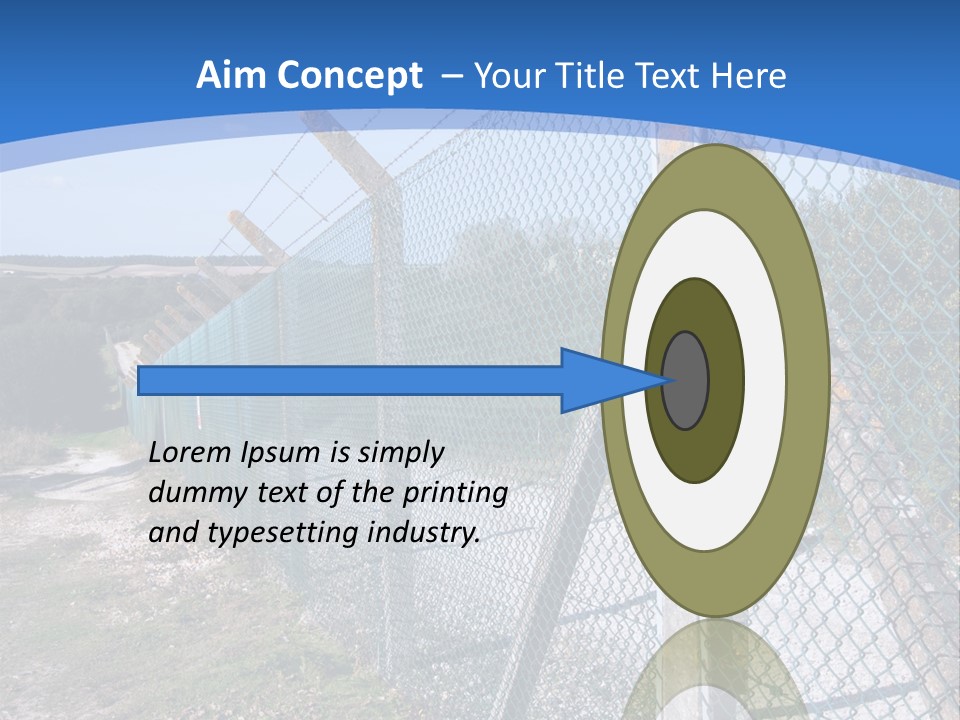 Aim Concept – Your Title Text Here

Lorem Ipsum is simply dummy text of the printing and typesetting industry.